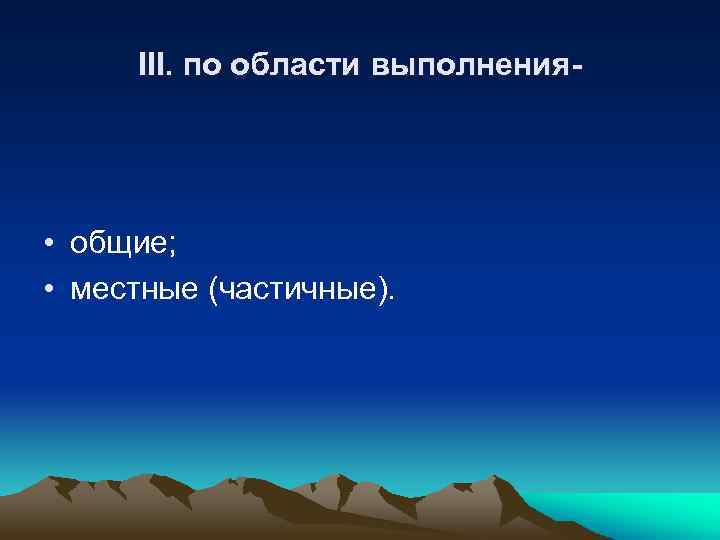 III. по области выполнения-

• общие;
• местные (частичные).